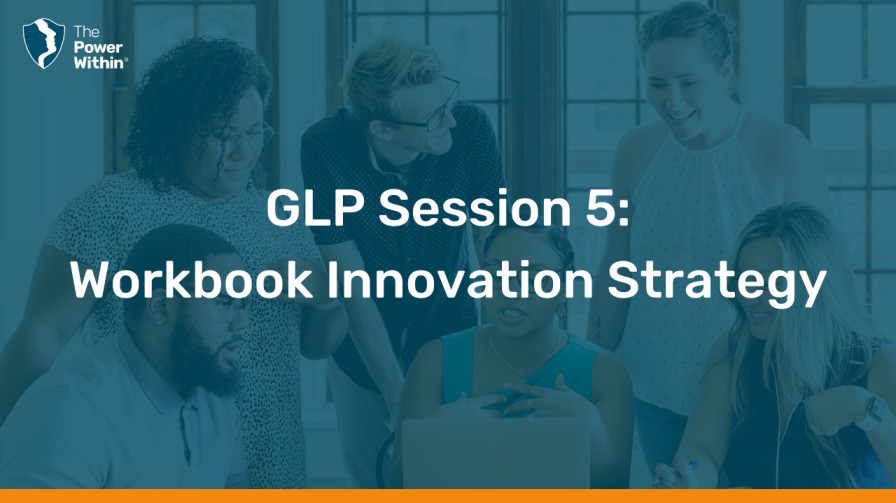 The Power Within®

GLP Session 5:
Workbook Innovation Strategy